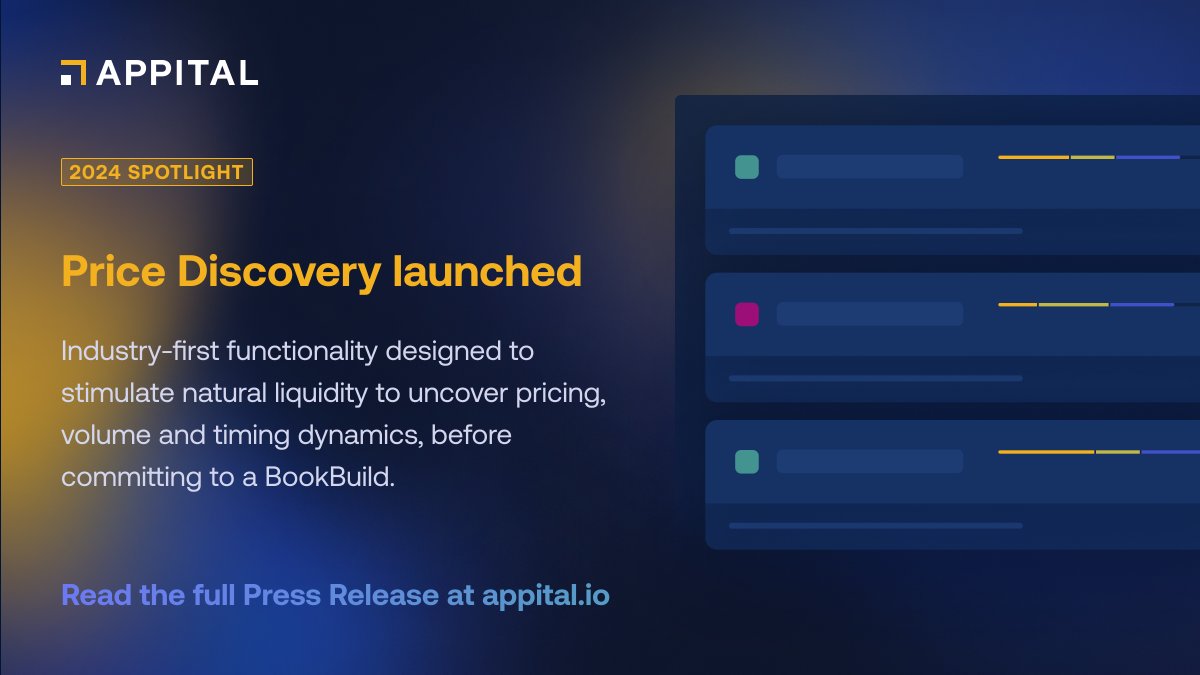 APPITAL

2024 SPOTLIGHT

Price Discovery launched

Industry-first functionality designed to stimulate natural liquidity to uncover pricing, volume and timing dynamics, before committing to a BookBuild.

Read the full Press Release at appital.io